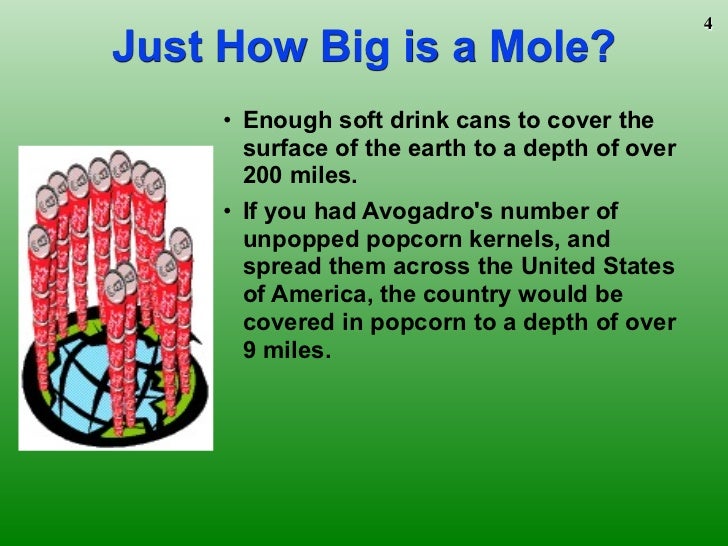 4

Just How Big is a Mole?

• Enough soft drink cans to cover the surface of the earth to a depth of over 200 miles.

• If you had Avogadro's number of unpopped popcorn kernels, and spread them across the United States of America, the country would be covered in popcorn to a depth of over 9 miles.